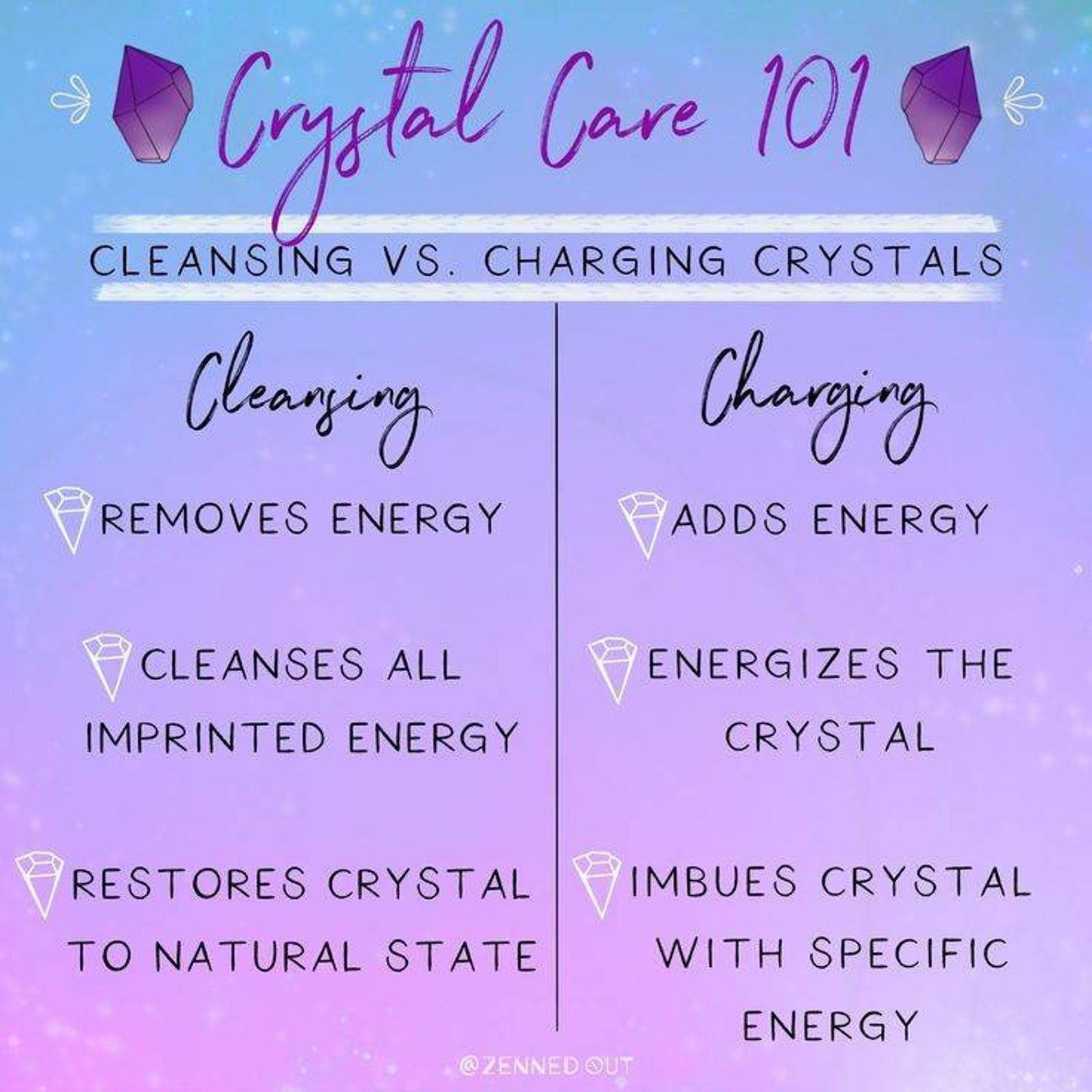 Crystal Care 101

CLEANSING VS. CHARGING CRYSTALS

Cleansing

REMOVES ENERGY

CLEANSES ALL IMPRINTED ENERGY

RESTORES CRYSTAL TO NATURAL STATE

Charging

ADDS ENERGY

ENERGIZES THE CRYSTAL

IMBUES CRYSTAL WITH SPECIFIC ENERGY

@ZENNED OUT